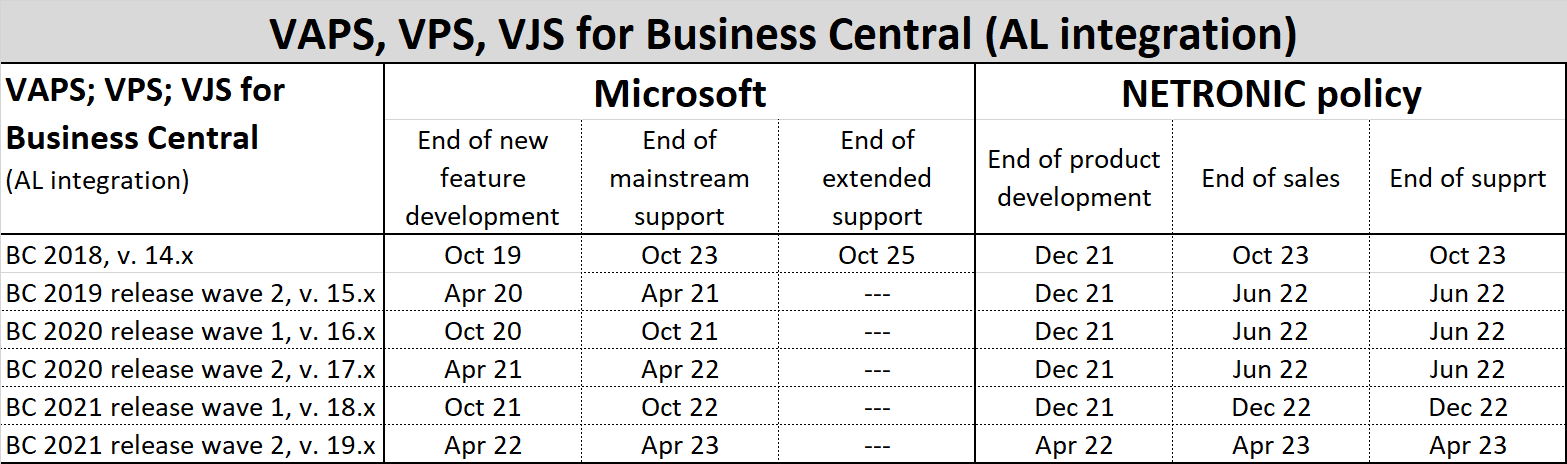 VAPS, VPS, VJS for Business Central (AL integration)

| VAPS; VPS; VJS for Business Central (AL integration) | Microsoft | | | NETRONIC policy | | |
|---|---|---|---|---|---|---|
| | End of new feature development | End of mainstream support | End of extended support | End of product development | End of sales | End of supprt |
| BC 2018, v. 14.x | Oct 19 | Oct 23 | Oct 25 | Dec 21 | Oct 23 | Oct 23 |
| BC 2019 release wave 2, v. 15.x | Apr 20 | Apr 21 | --- | Dec 21 | Jun 22 | Jun 22 |
| BC 2020 release wave 1, v. 16.x | Oct 20 | Oct 21 | --- | Dec 21 | Jun 22 | Jun 22 |
| BC 2020 release wave 2, v. 17.x | Apr 21 | Apr 22 | --- | Dec 21 | Jun 22 | Jun 22 |
| BC 2021 release wave 1, v. 18.x | Oct 21 | Oct 22 | --- | Dec 21 | Dec 22 | Dec 22 |
| BC 2021 release wave 2, v. 19.x | Apr 22 | Apr 23 | --- | Apr 22 | Apr 23 | Apr 23 |